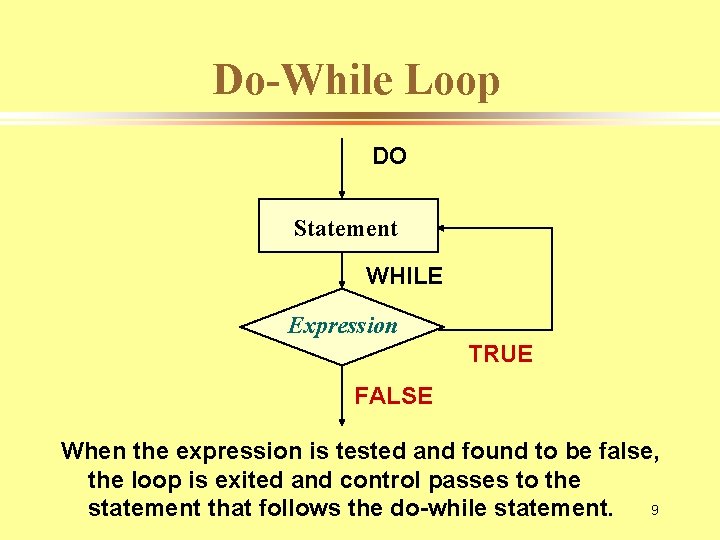 Do-While Loop

DO

Statement

WHILE

Expression

TRUE

FALSE

When the expression is tested and found to be false, the loop is exited and control passes to the statement that follows the do-while statement.

9